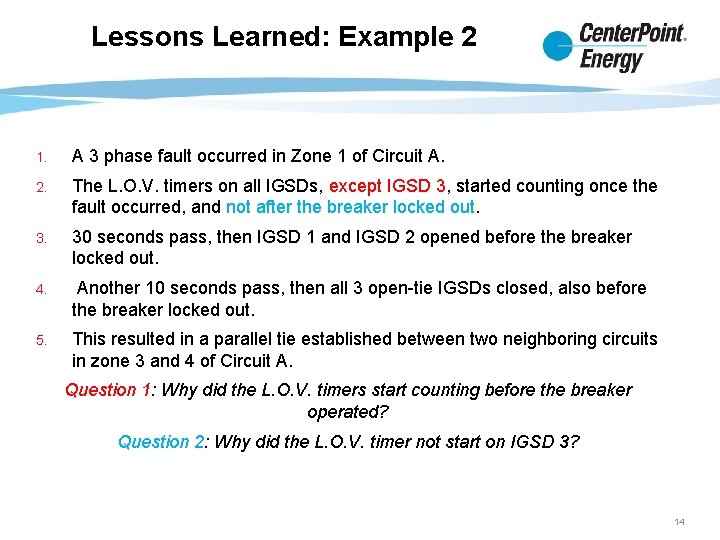 Lessons Learned: Example 2

CenterPoint. Energy

1. A 3 phase fault occurred in Zone 1 of Circuit A.

2. The L.O.V. timers on all IGSDs, except IGSD 3, started counting once the fault occurred, and not after the breaker locked out.

3. 30 seconds pass, then IGSD 1 and IGSD 2 opened before the breaker locked out.

4. Another 10 seconds pass, then all 3 open-tie IGSDs closed, also before the breaker locked out.

5. This resulted in a parallel tie established between two neighboring circuits in zone 3 and 4 of Circuit A.

Question 1: Why did the L.O.V. timers start counting before the breaker operated?

Question 2: Why did the L.O.V. timer not start on IGSD 3?

14